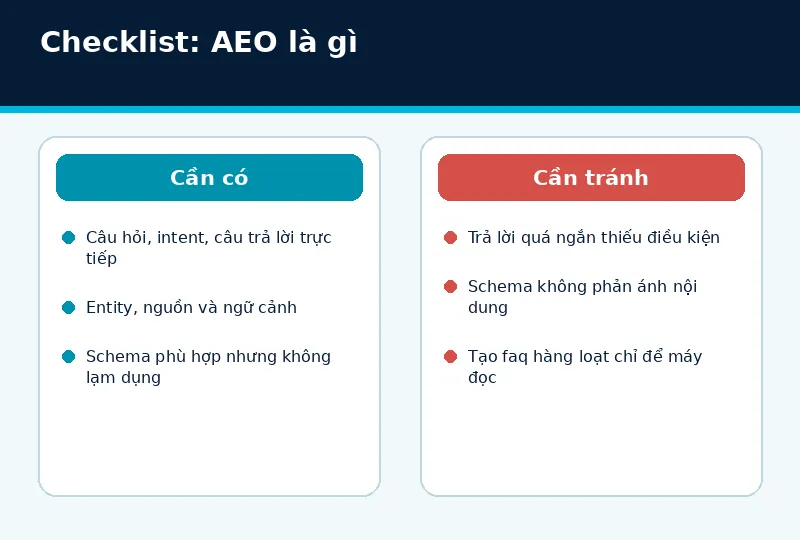 Checklist: AEO là gì

Cần có

Câu hỏi, intent, câu trả lời trực tiếp

Entity, nguồn và ngữ cảnh

Schema phù hợp nhưng không lạm dụng

Cần tránh

Trả lời quá ngắn thiếu điều kiện

Schema không phản ánh nội dung

Tạo faq hàng loạt chỉ để máy đọc